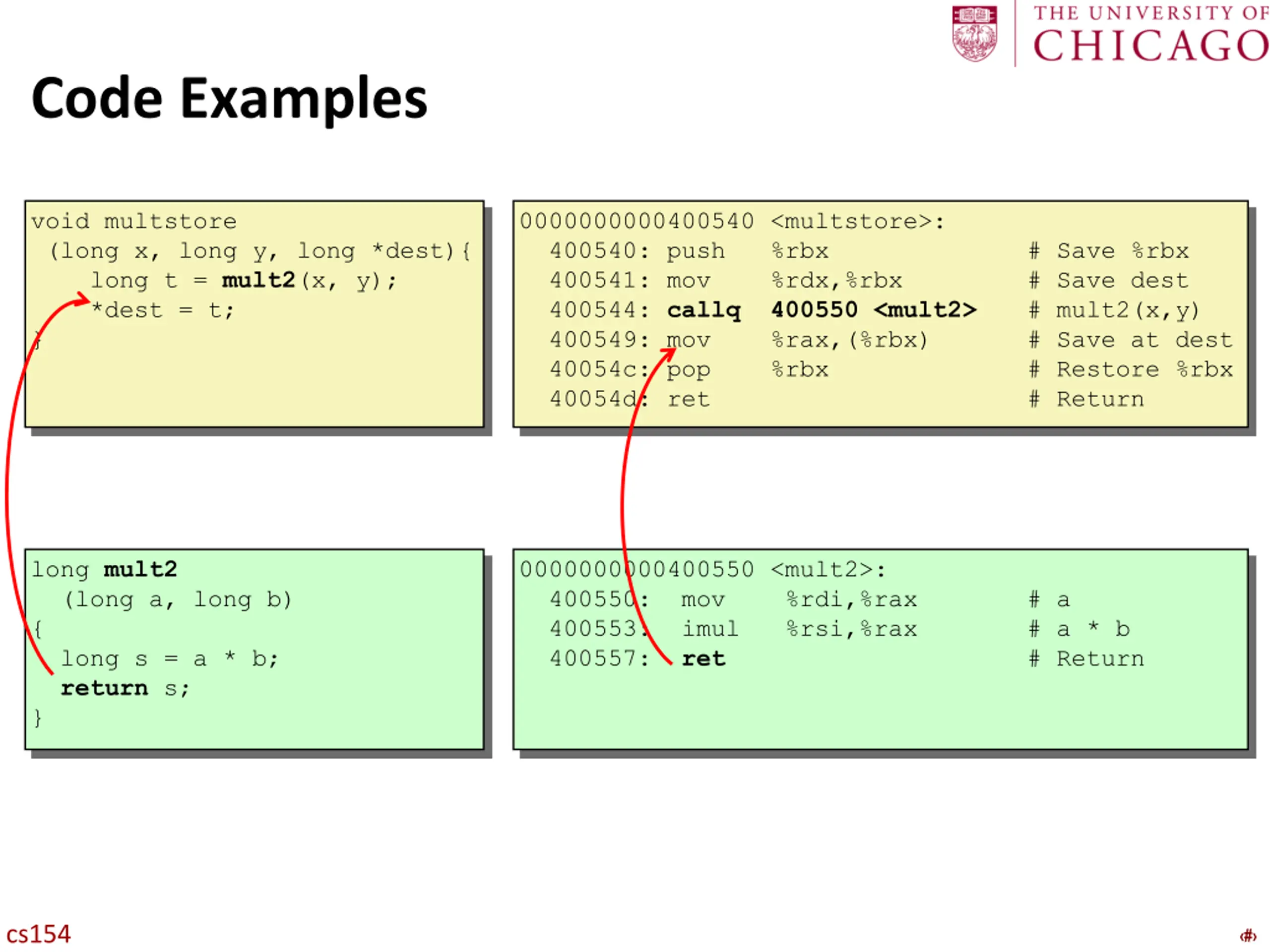 THE UNIVERSITY OF CHICAGO

Code Examples

void multstore
 (long x, long y, long *dest){
    long t = mult2(x, y);
    *dest = t;
}

0000000000400540 <multstore>:
  400540: push   %rbx             # Save %rbx
  400541: mov    %rdx,%rbx        # Save dest
  400544: callq  400550 <mult2>   # mult2(x,y)
  400549: mov    %rax,(%rbx)      # Save at dest
  40054c: pop    %rbx             # Restore %rbx
  40054d: ret                     # Return

long mult2
  (long a, long b)
{
  long s = a * b;
  return s;
}

0000000000400550 <mult2>:
  400550:  mov    %rdi,%rax       # a
  400553:  imul   %rsi,%rax       # a * b
  400557:  ret                    # Return

cs154

‹#›